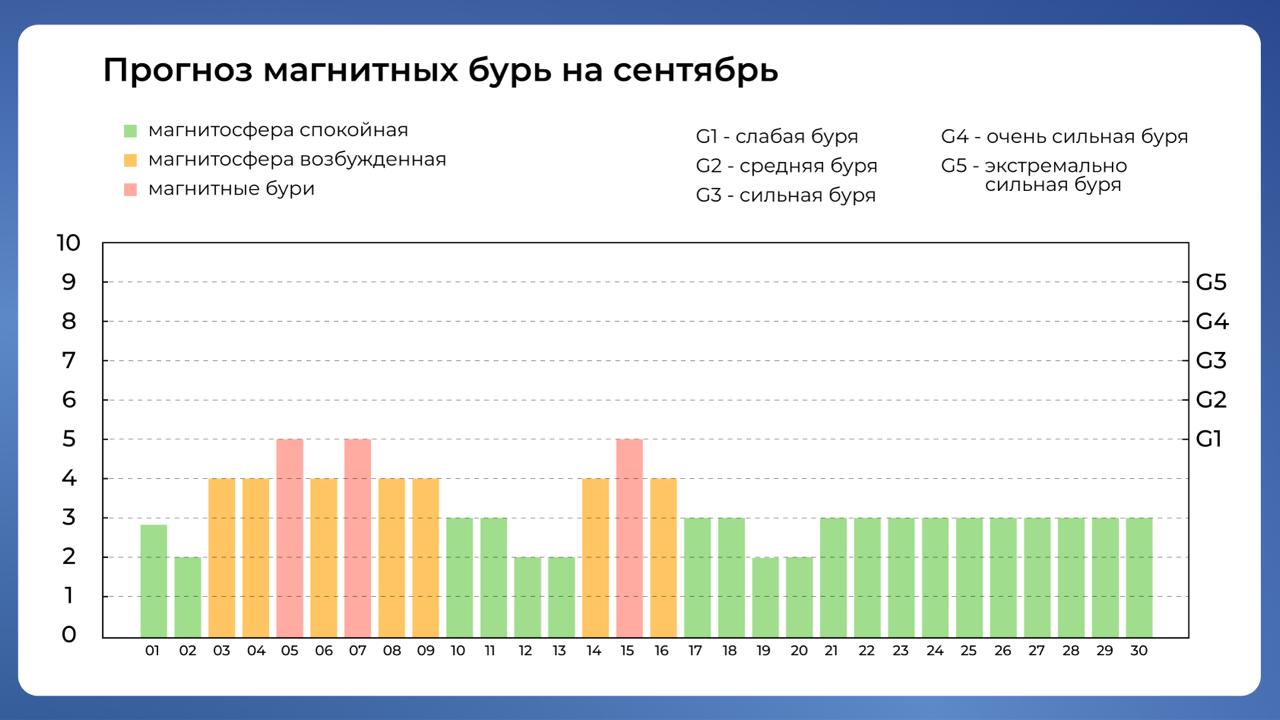 Прогноз магнитных бурь на сентябрь

магнитосфера спокойная
магнитосфера возбужденная
магнитные бури

G1 - слабая буря
G2 - средняя буря
G3 - сильная буря
G4 - очень сильная буря
G5 - экстремально сильная буря

10
9
8
7
6
5
4
3
2
1
0

G5
G4
G3
G2
G1

01 02 03 04 05 06 07 08 09 10 11 12 13 14 15 16 17 18 19 20 21 22 23 24 25 26 27 28 29 30